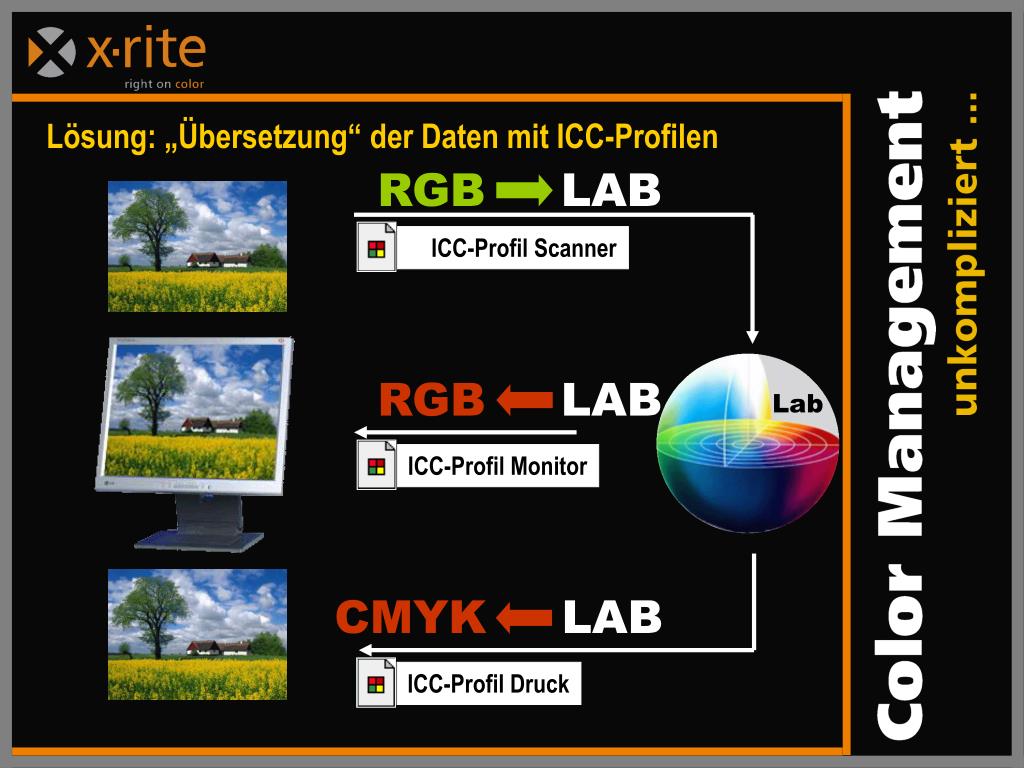 x·rite
right on color

Lösung: „Übersetzung“ der Daten mit ICC-Profilen

RGB LAB

ICC-Profil Scanner

RGB LAB

ICC-Profil Monitor

Lab

CMYK LAB

ICC-Profil Druck

Color Management
unkompliziert ...